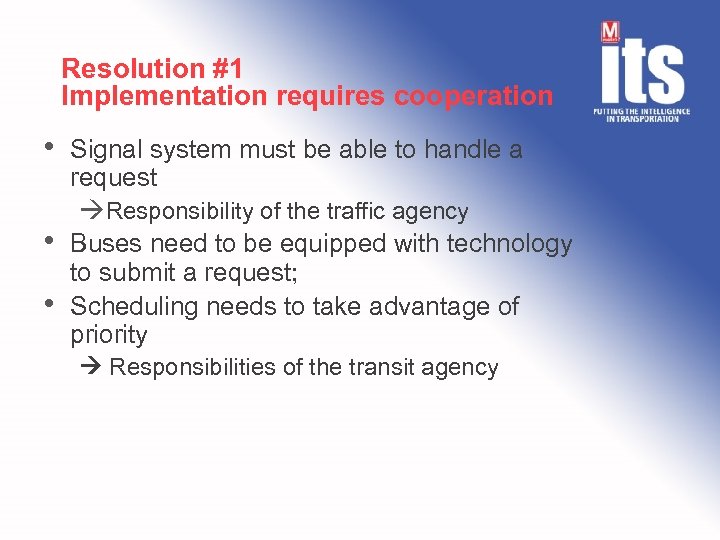 Resolution #1
Implementation requires cooperation

M
its
PUTTING THE INTELLIGENCE IN TRANSPORTATION

• Signal system must be able to handle a request
→Responsibility of the traffic agency
• Buses need to be equipped with technology to submit a request;
• Scheduling needs to take advantage of priority
→ Responsibilities of the transit agency